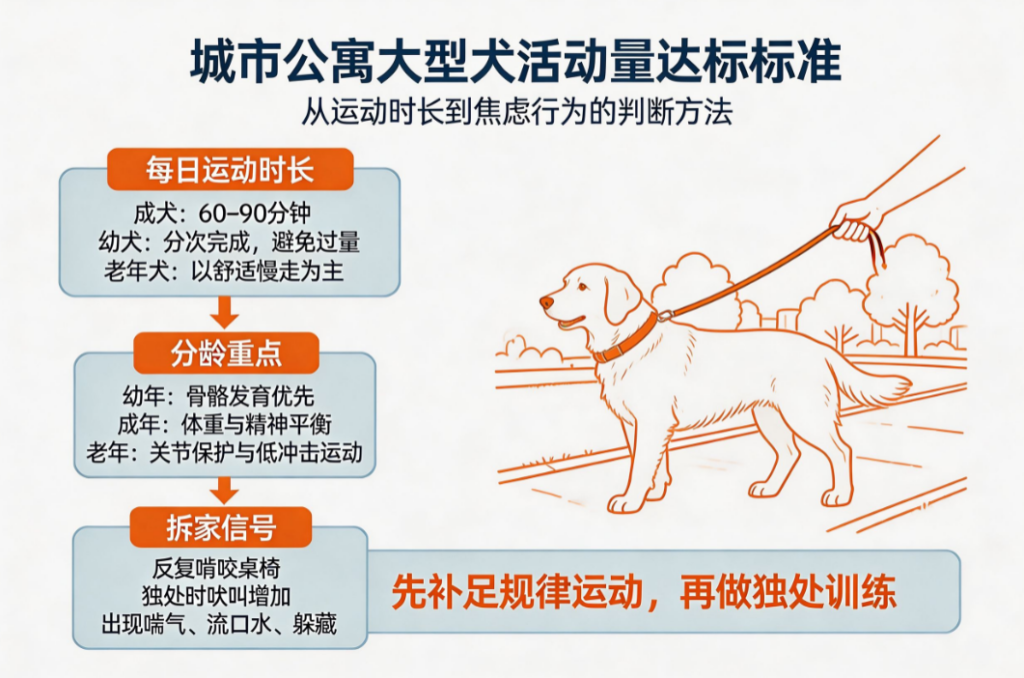 城市公寓大型犬活动量达标标准

从运动时长到焦虑行为的判断方法

每日运动时长

成犬：60–90分钟
幼犬：分次完成，避免过量
老年犬：以舒适慢走为主

分龄重点

幼年：骨骼发育优先
成年：体重与精神平衡
老年：关节保护与低冲击运动

拆家信号

反复啃咬桌椅
独处时吠叫增加
出现喘气、流口水、躲藏

先补足规律运动，再做独处训练